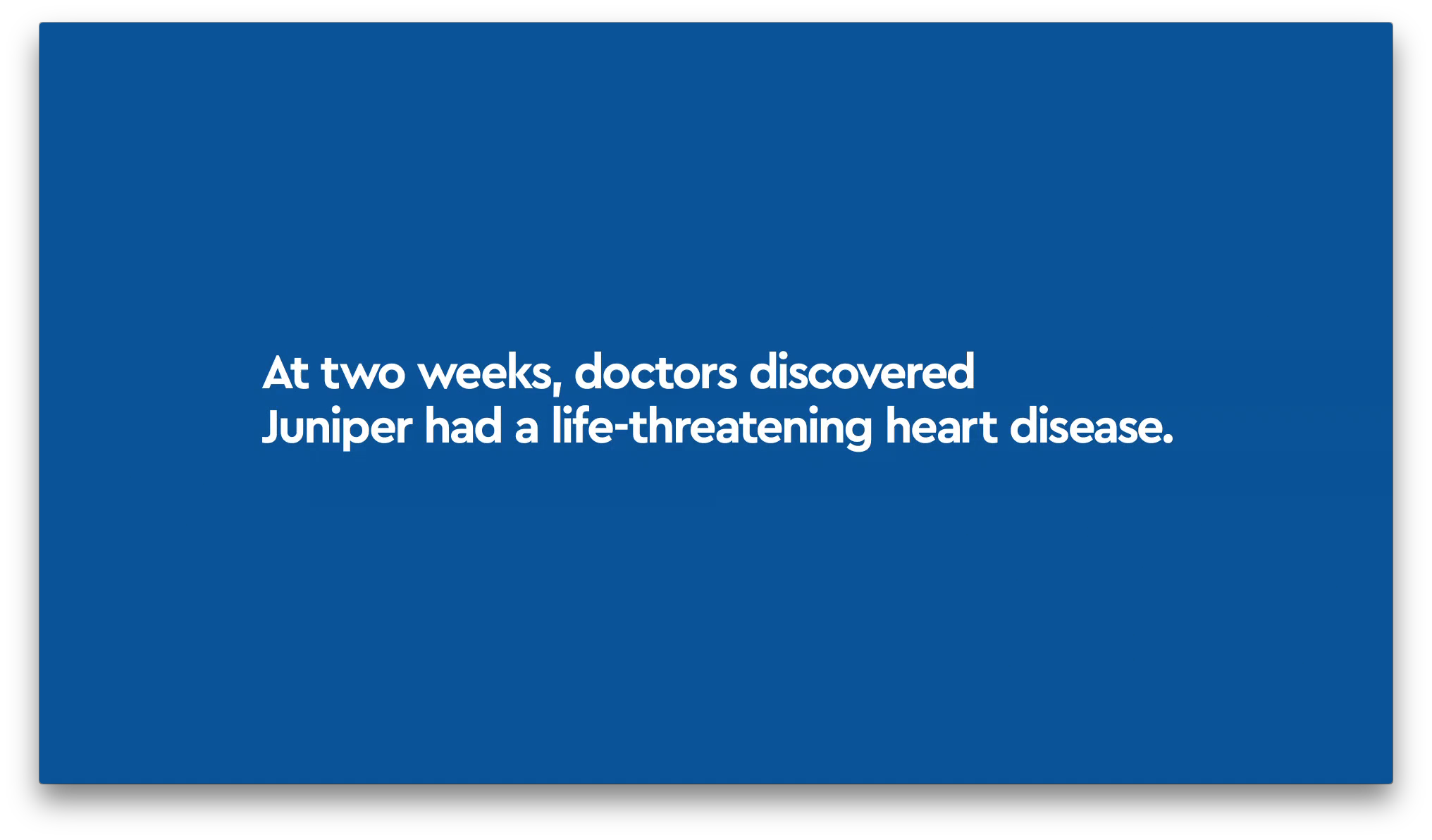 At two weeks, doctors discovered Juniper had a life-threatening heart disease.